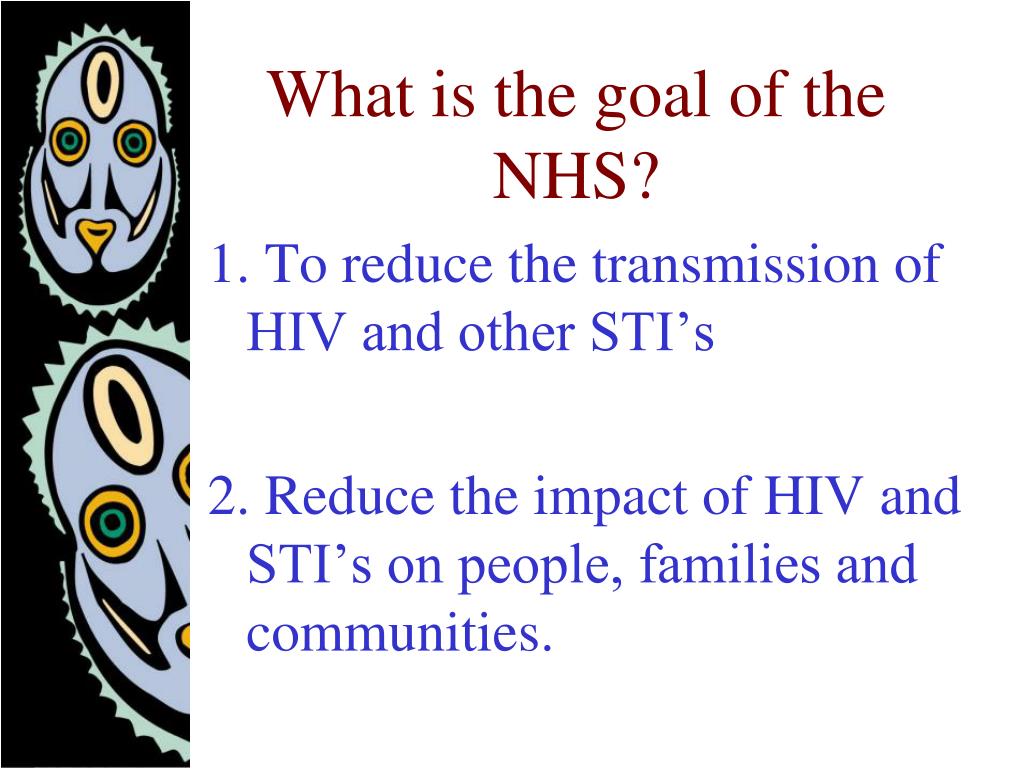 What is the goal of the NHS?

1. To reduce the transmission of HIV and other STI’s

2. Reduce the impact of HIV and STI’s on people, families and communities.